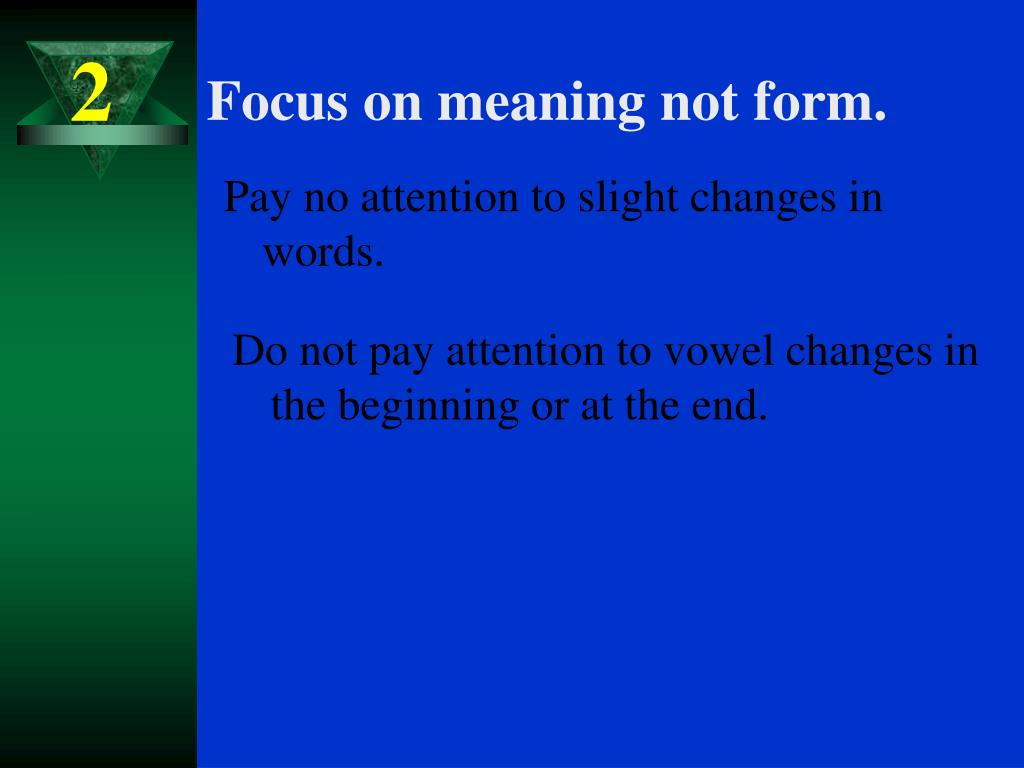 2

Focus on meaning not form.

Pay no attention to slight changes in words.

Do not pay attention to vowel changes in the beginning or at the end.